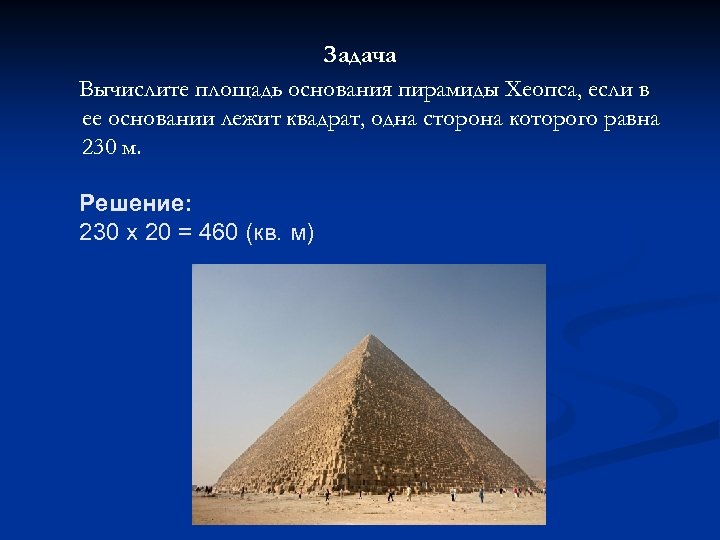 Задача

Вычислите площадь основания пирамиды Хеопса, если в ее основании лежит квадрат, одна сторона которого равна 230 м.

Решение:
230 х 20 = 460 (кв. м)